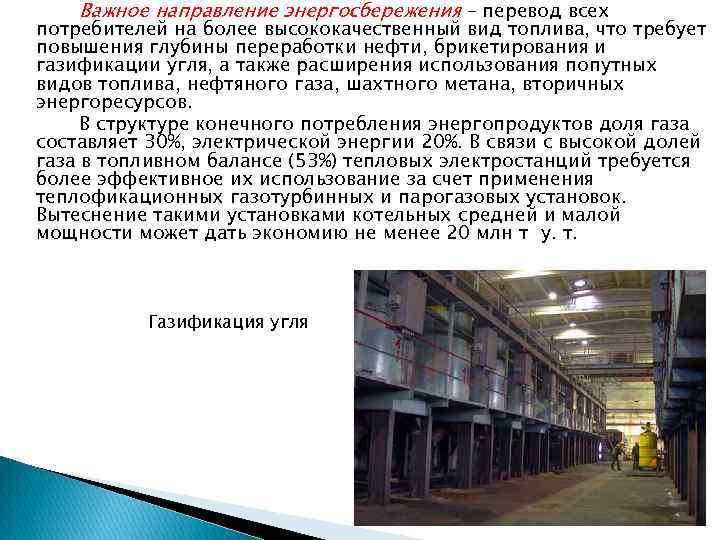 Важное направление энергосбережения – перевод всех потребителей на более высококачественный вид топлива, что требует повышения глубины переработки нефти, брикетирования и газификации угля, а также расширения использования попутных видов топлива, нефтяного газа, шахтного метана, вторичных энергоресурсов.

В структуре конечного потребления энергопродуктов доля газа составляет 30%, электрической энергии 20%. В связи с высокой долей газа в топливном балансе (53%) тепловых электростанций требуется более эффективное их использование за счет применения теплофикационных газотурбинных и парогазовых установок. Вытеснение такими установками котельных средней и малой мощности может дать экономию не менее 20 млн т у. т.

Газификация угля